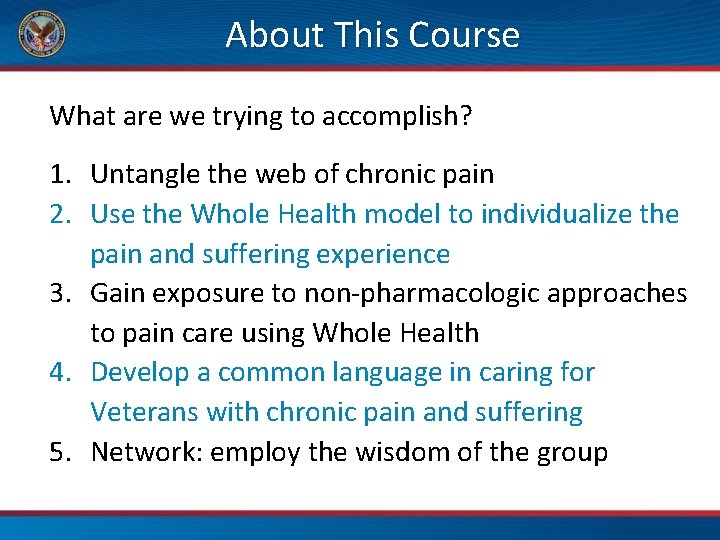 About This Course

What are we trying to accomplish?

1. Untangle the web of chronic pain
2. Use the Whole Health model to individualize the pain and suffering experience
3. Gain exposure to non-pharmacologic approaches to pain care using Whole Health
4. Develop a common language in caring for Veterans with chronic pain and suffering
5. Network: employ the wisdom of the group